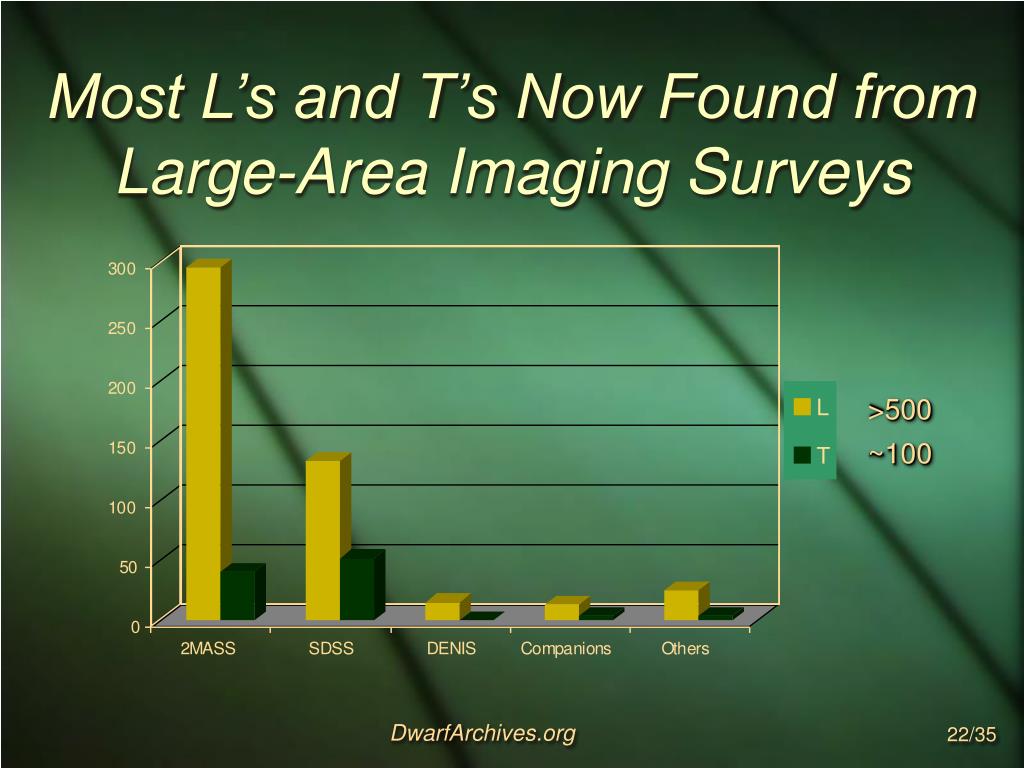 Most L’s and T’s Now Found from Large-Area Imaging Surveys

300
250
200
150
100
50
0

2MASS
SDSS
DENIS
Companions
Others

L
T

>500
~100

DwarfArchives.org

22/35